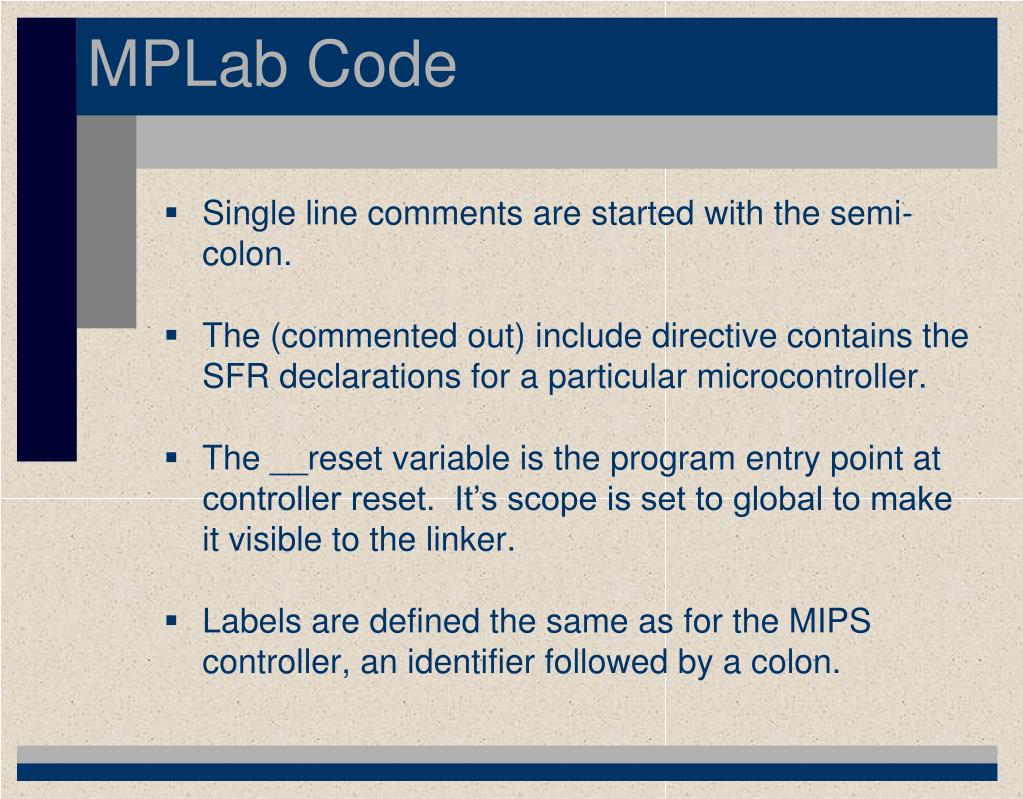 MPLab Code

▪ Single line comments are started with the semicolon.

▪ The (commented out) include directive contains the SFR declarations for a particular microcontroller.

▪ The __reset variable is the program entry point at controller reset. It's scope is set to global to make it visible to the linker.

▪ Labels are defined the same as for the MIPS controller, an identifier followed by a colon.